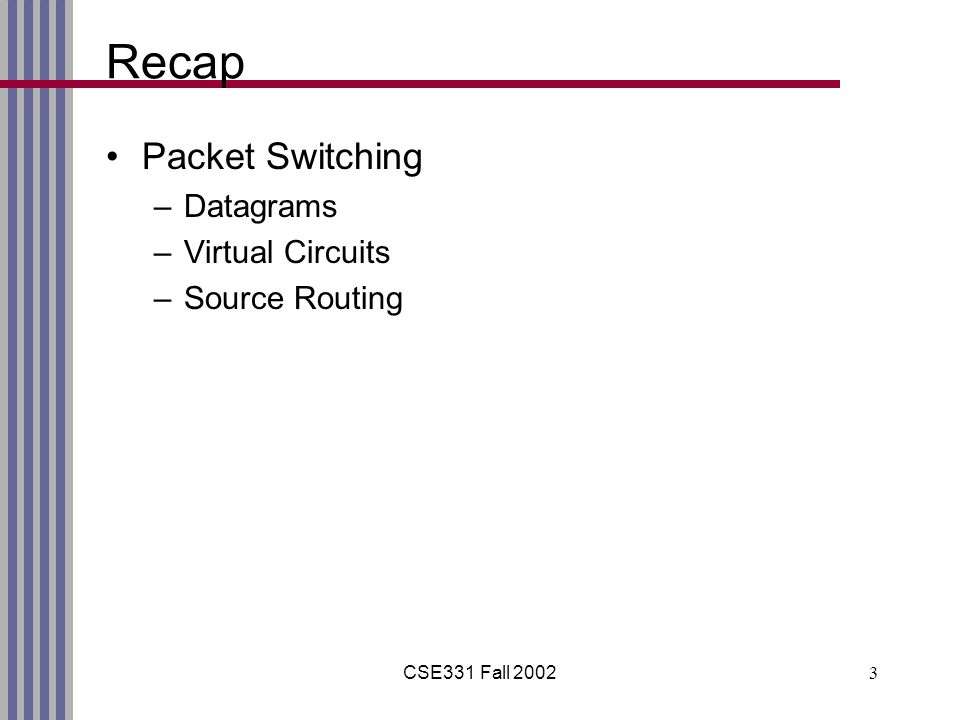 Recap

• Packet Switching
  – Datagrams
  – Virtual Circuits
  – Source Routing

CSE331 Fall 2002

3